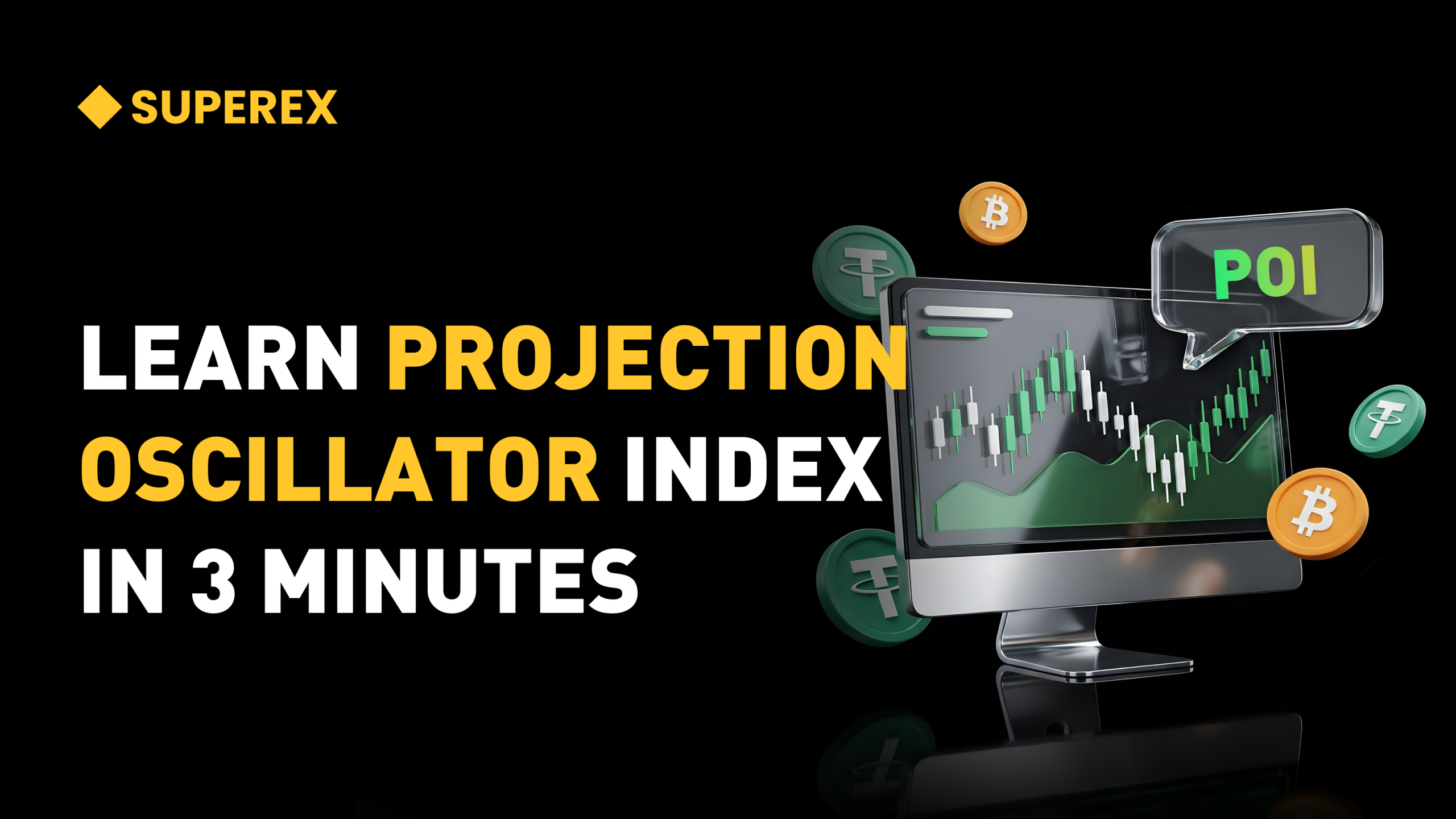 SUPEREX

LEARN PROJECTION OSCILLATOR INDEX IN 3 MINUTES

POI